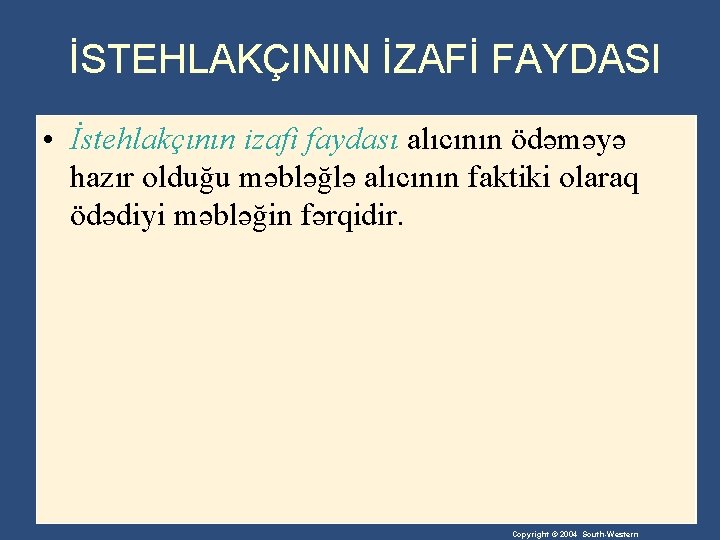 İSTEHLAKÇININ İZAFİ FAYDASI

• İstehlakçının izafi faydası alıcının ödəməyə hazır olduğu məbləğlə alıcının faktiki olaraq ödədiyi məbləğin fərqidir.

Copyright © 2004 South-Western